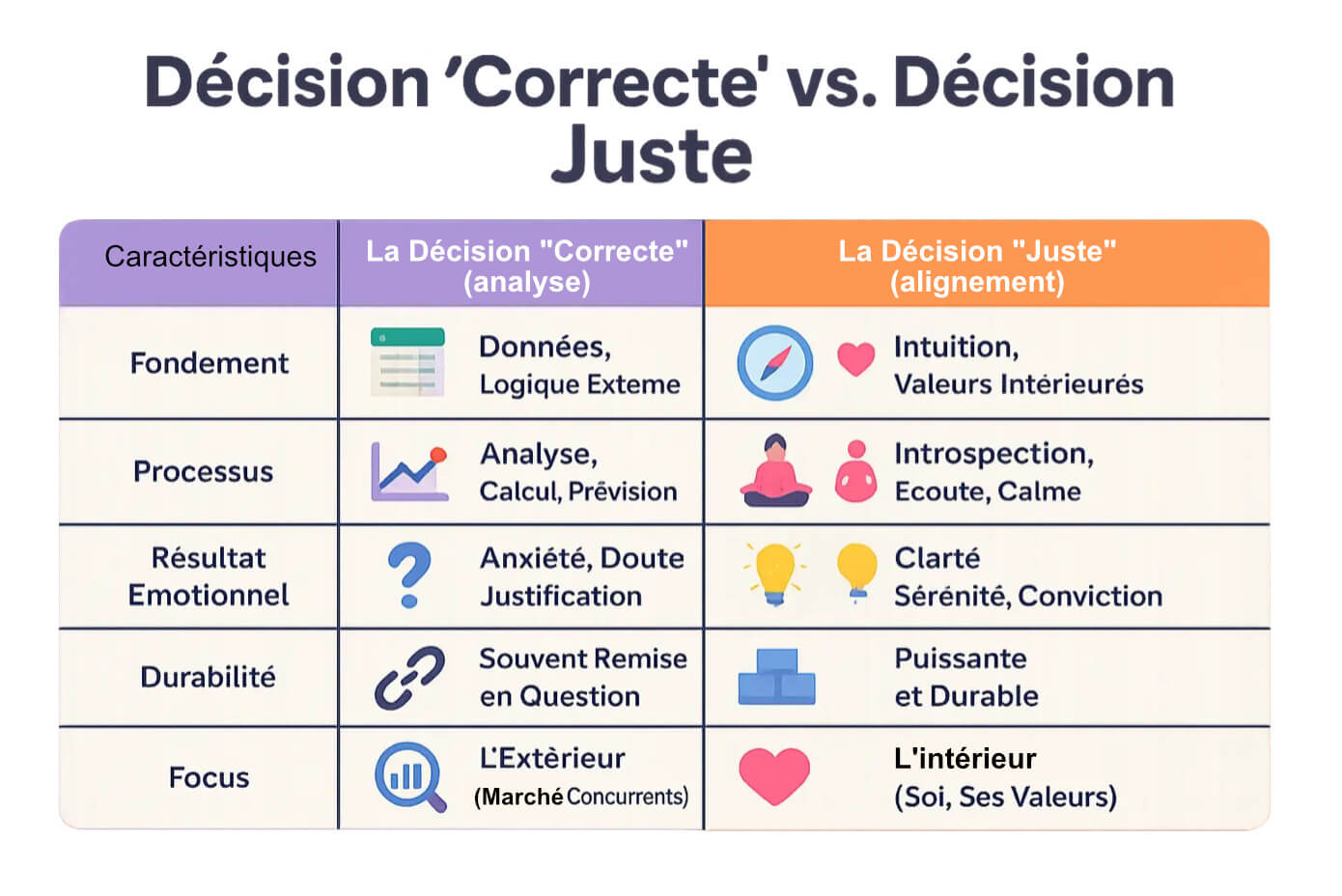 Décision 'Correcte' vs. Décision Juste

| Caractéristiques | La Décision "Correcte" (analyse) | La Décision "Juste" (alignement) |
|---|---|---|
| Fondement | Données, Logique Exteme | Intuition, Valeurs Intérieurés |
| Processus | Analyse, Calcul, Prévision | Introspection, Ecoute, Calme |
| Résultat Emotionnel | Anxiété, Doute Justification | Clarté Sérénité, Conviction |
| Durabilité | Souvent Remise en Question | Puissante et Durable |
| Focus | L'Extèrieur (Marché Concurrents) | L'intérieur (Soi, Ses Valeurs) |